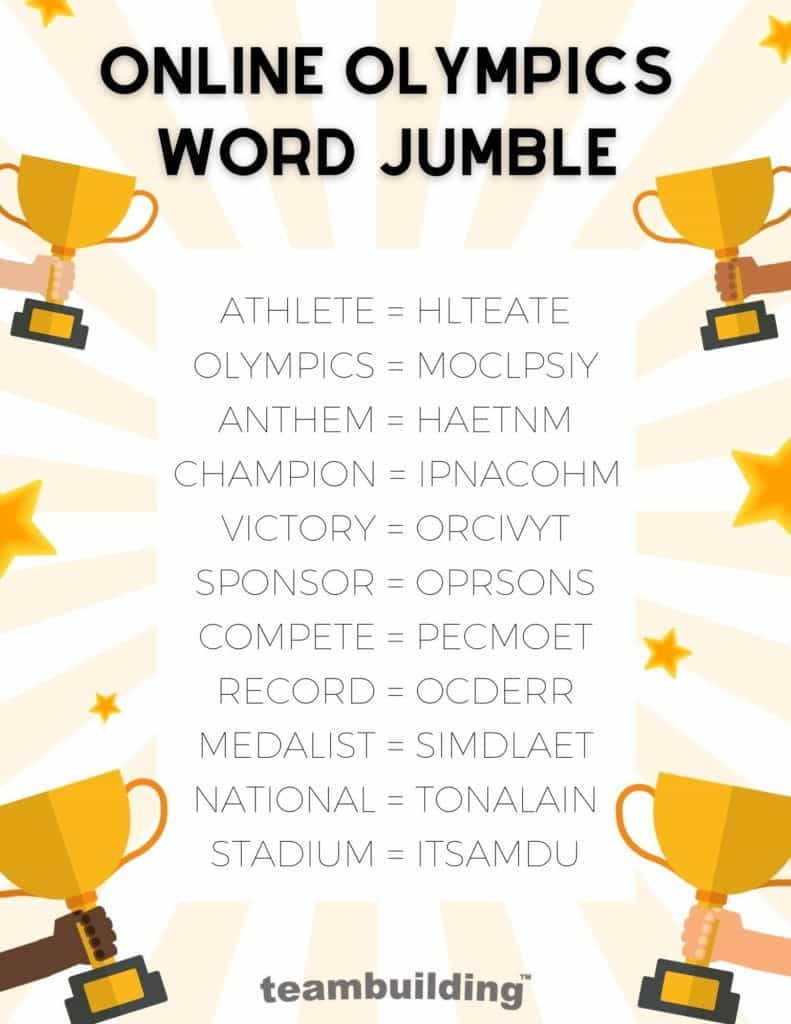 ONLINE OLYMPICS WORD JUMBLE

ATHLETE = HLTEATE
OLYMPICS = MOCLPSIY
ANTHEM = HAETNM
CHAMPION = IPNACOHM
VICTORY = ORCIVYT
SPONSOR = OPRSONS
COMPETE = PECMOET
RECORD = OCDERR
MEDALIST = SIMDLAET
NATIONAL = TONALAIN
STADIUM = ITSAMDU

teambuilding™